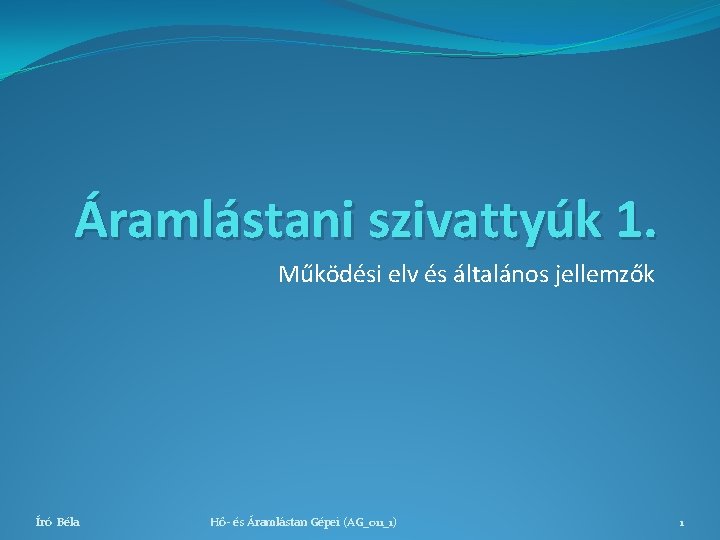 Áramlástani szivattyúk 1.

Működési elv és általános jellemzők

Író Béla

Hő- és Áramlástan Gépei (AG_011_1)

1